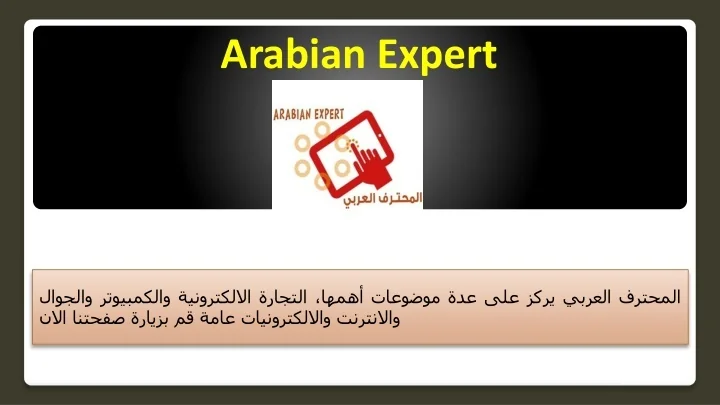 Arabian Expert

ARABIAN EXPERT

المحترف العربي

المحترف العربي يركز على عدة موضوعات أهمها، التجارة الالكترونية والكمبيوتر والجوال والانترنت والالكترونيات عامة قم بزيارة صفحتنا الان